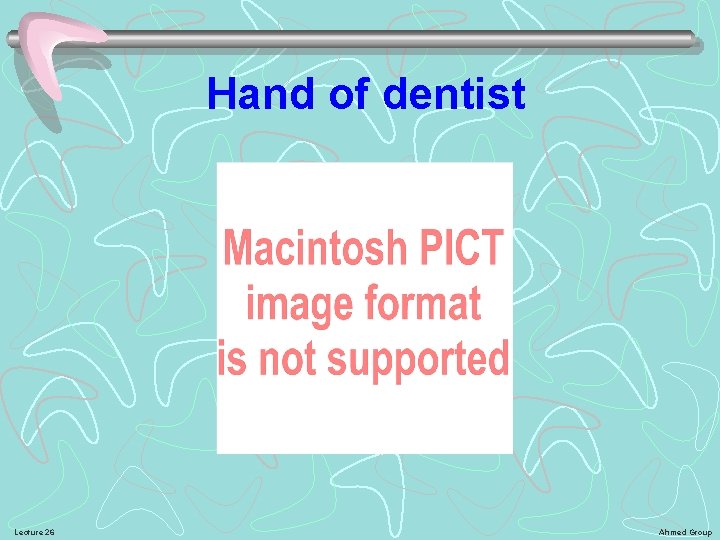 Hand of dentist

Macintosh PICT image format is not supported

Lecture 26

Ahmed Group